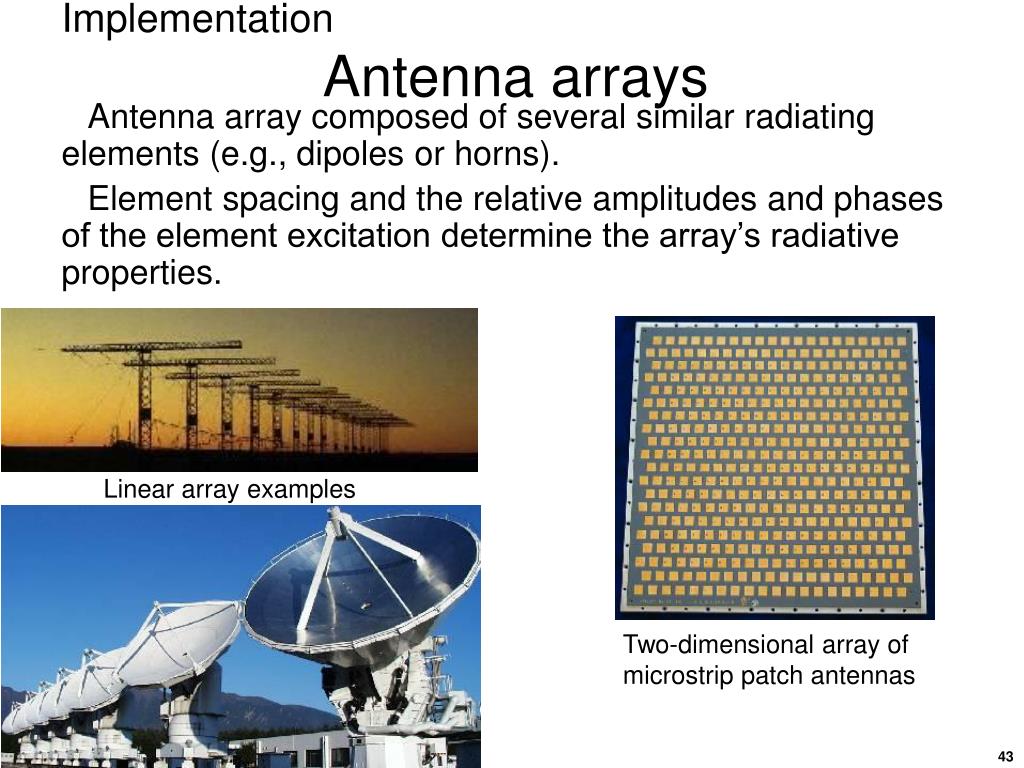 Implementation

Antenna arrays

Antenna array composed of several similar radiating elements (e.g., dipoles or horns).

Element spacing and the relative amplitudes and phases of the element excitation determine the array’s radiative properties.

Linear array examples

Two-dimensional array of microstrip patch antennas

43